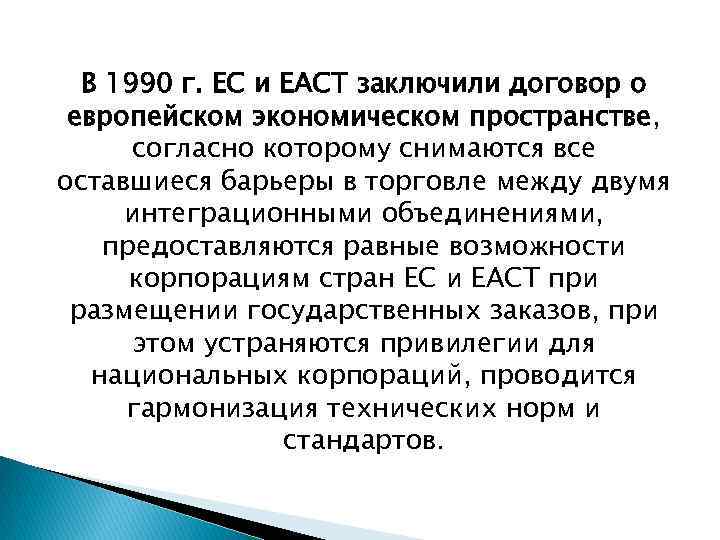 В 1990 г. ЕС и ЕАСТ заключили договор о европейском экономическом пространстве, согласно которому снимаются все оставшиеся барьеры в торговле между двумя интеграционными объединениями, предоставляются равные возможности корпорациям стран ЕС и ЕАСТ при размещении государственных заказов, при этом устраняются привилегии для национальных корпораций, проводится гармонизация технических норм и стандартов.